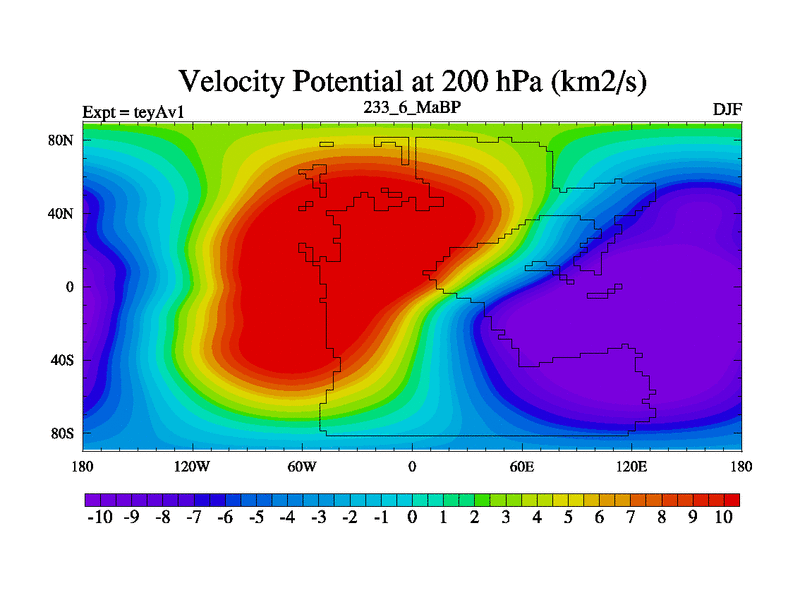 Velocity Potential at 200 hPa (km2/s)

Expt = teyAv1

233_6_MaBP

DJF

80N
40N
0
40S
80S

180
120W
60W
0
60E
120E
180

-10 -9 -8 -7 -6 -5 -4 -3 -2 -1 0 1 2 3 4 5 6 7 8 9 10